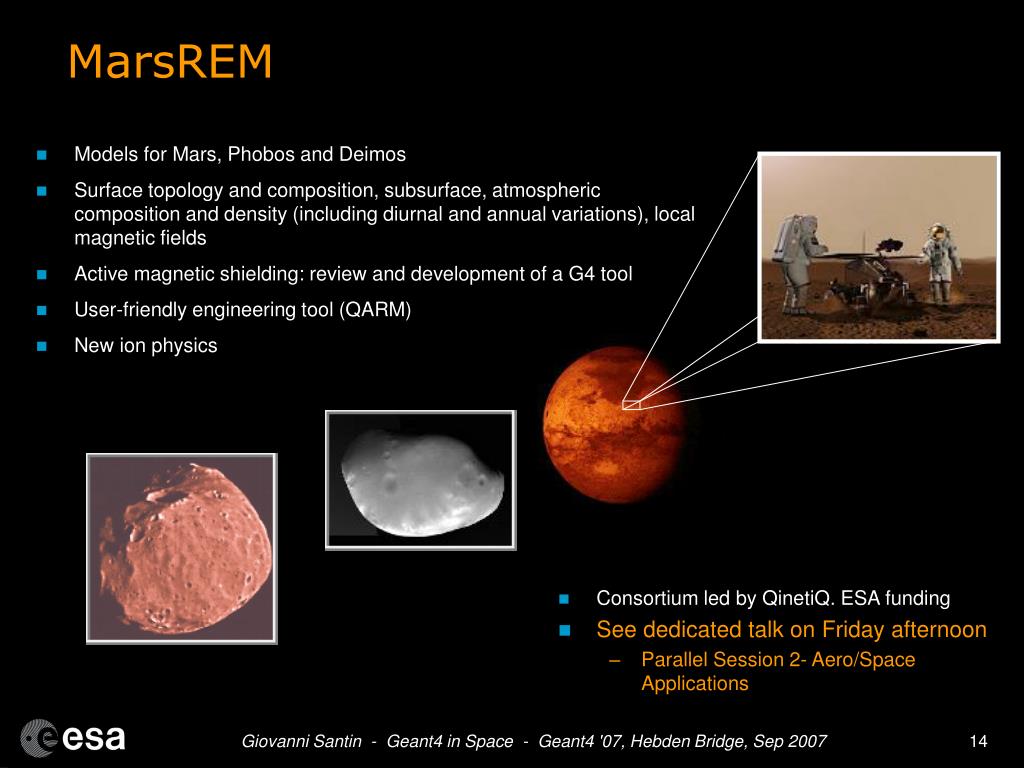 MarsREM

- Models for Mars, Phobos and Deimos
- Surface topology and composition, subsurface, atmospheric composition and density (including diurnal and annual variations), local magnetic fields
- Active magnetic shielding: review and development of a G4 tool
- User-friendly engineering tool (QARM)
- New ion physics

- Consortium led by QinetiQ. ESA funding
- See dedicated talk on Friday afternoon
  – Parallel Session 2- Aero/Space Applications

esa

Giovanni Santin - Geant4 in Space - Geant4 '07, Hebden Bridge, Sep 2007

14